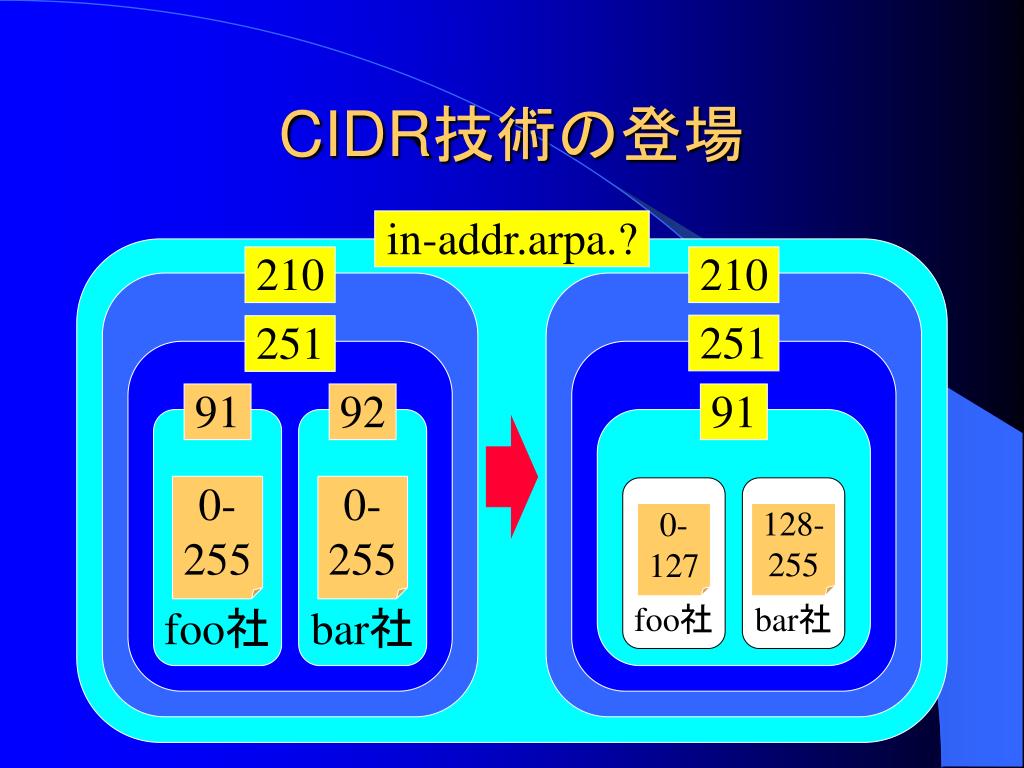 CIDR技術の登場

in-addr.arpa.?

210

251

91

0-255

foo社

92

0-255

bar社

210

251

91

0-127

foo社

128-255

bar社